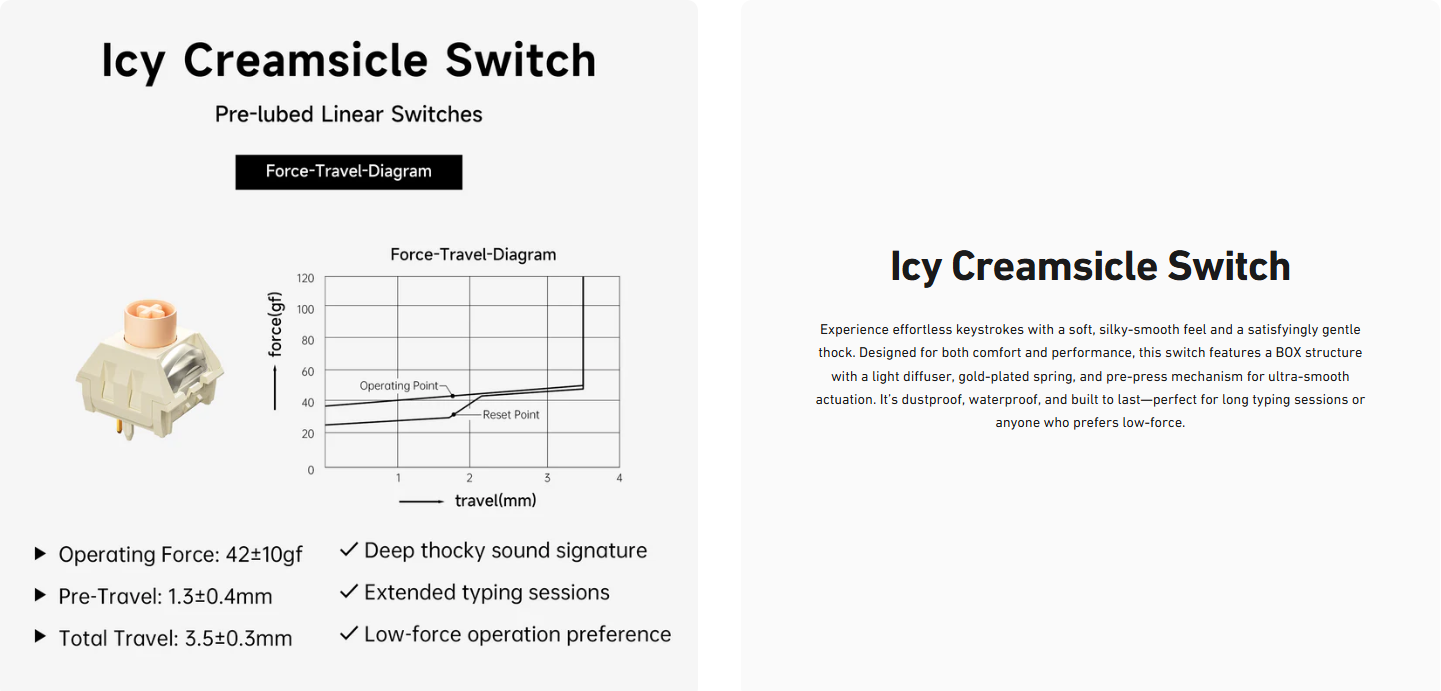 Icy Creamsicle Switch

Pre-lubed Linear Switches

Force-Travel-Diagram

Force-Travel-Diagram

force(gf)

120
100
80
60
40
20
0

Operating Point
Reset Point

1 2 3 4

travel(mm)

▶ Operating Force: 42±10gf
▶ Pre-Travel: 1.3±0.4mm
▶ Total Travel: 3.5±0.3mm

✓ Deep thocky sound signature
✓ Extended typing sessions
✓ Low-force operation preference

Icy Creamsicle Switch

Experience effortless keystrokes with a soft, silky-smooth feel and a satisfyingly gentle thock. Designed for both comfort and performance, this switch features a BOX structure with a light diffuser, gold-plated spring, and pre-press mechanism for ultra-smooth actuation. It's dustproof, waterproof, and built to last—perfect for long typing sessions or anyone who prefers low-force.